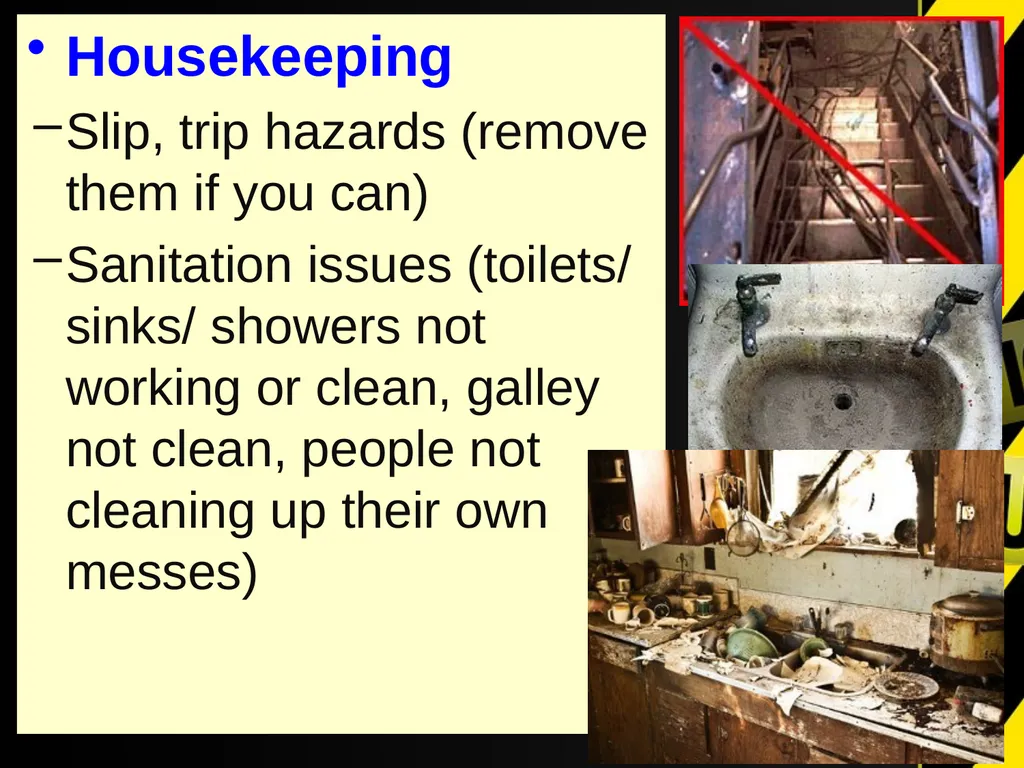 • Housekeeping

– Slip, trip hazards (remove them if you can)

– Sanitation issues (toilets/ sinks/ showers not working or clean, galley not clean, people not cleaning up their own messes)